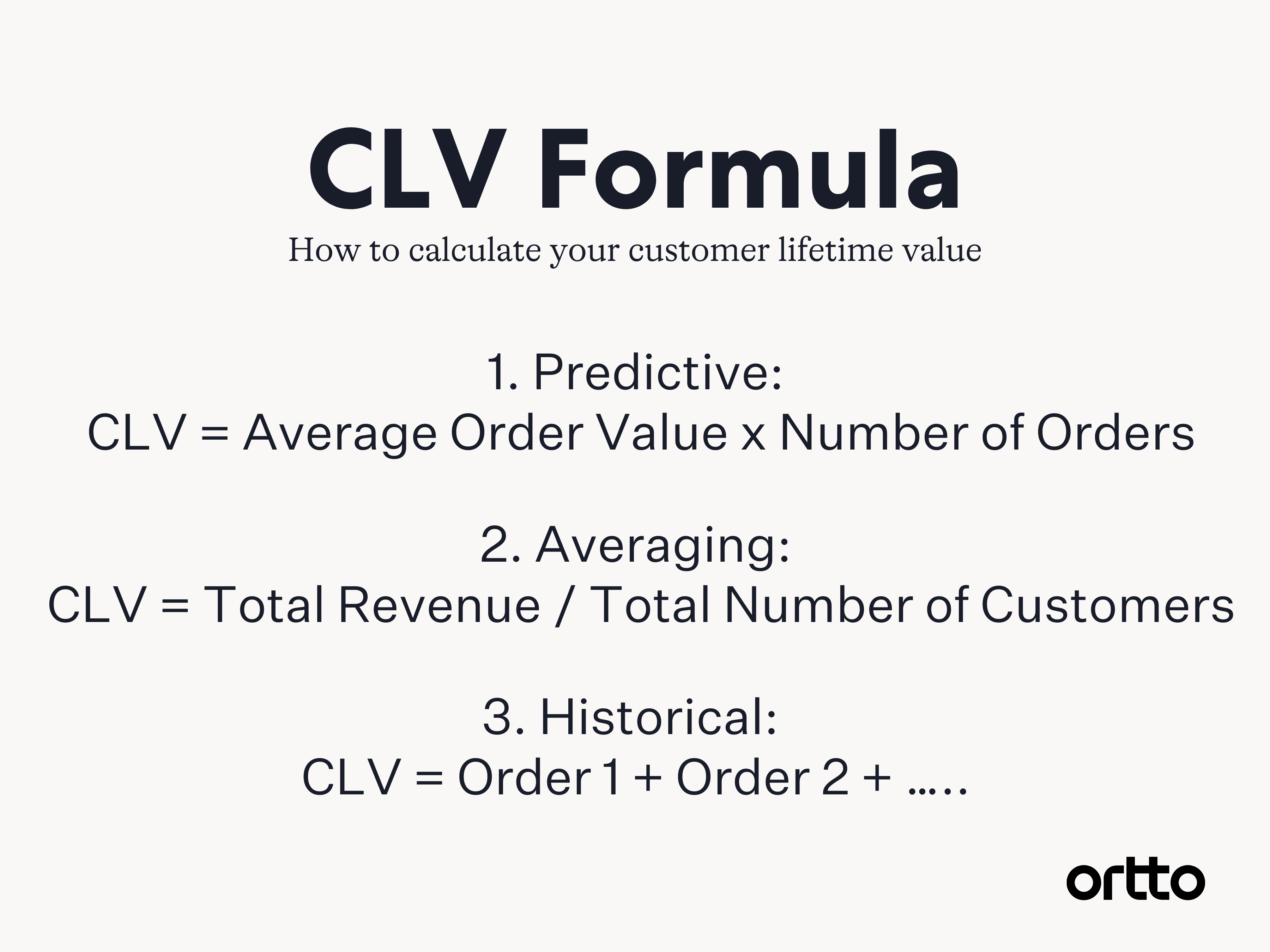 CLV Formula

How to calculate your customer lifetime value

1. Predictive:
CLV = Average Order Value x Number of Orders

2. Averaging:
CLV = Total Revenue / Total Number of Customers

3. Historical:
CLV = Order 1 + Order 2 + …..

ortto